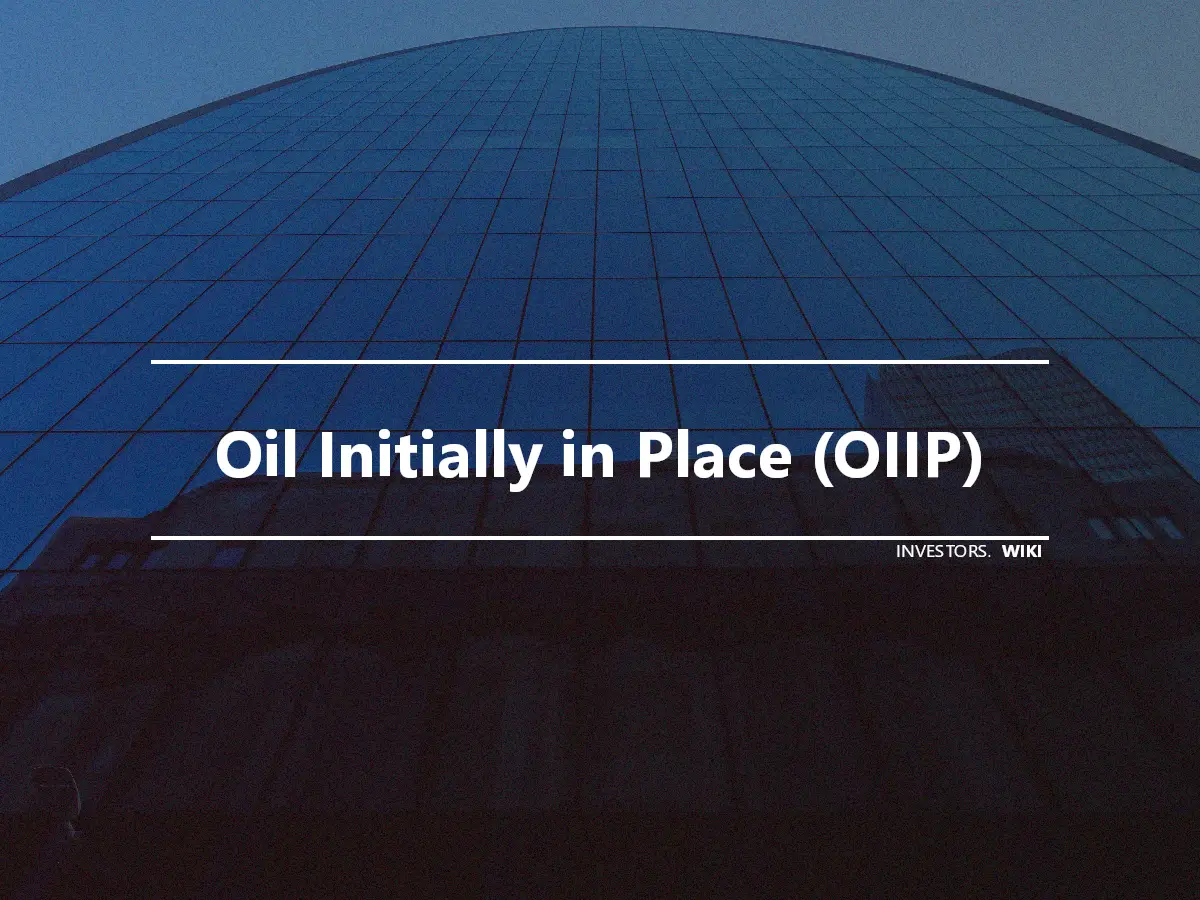 Oil Initially in Place (OIIP)

INVESTORS. WIKI